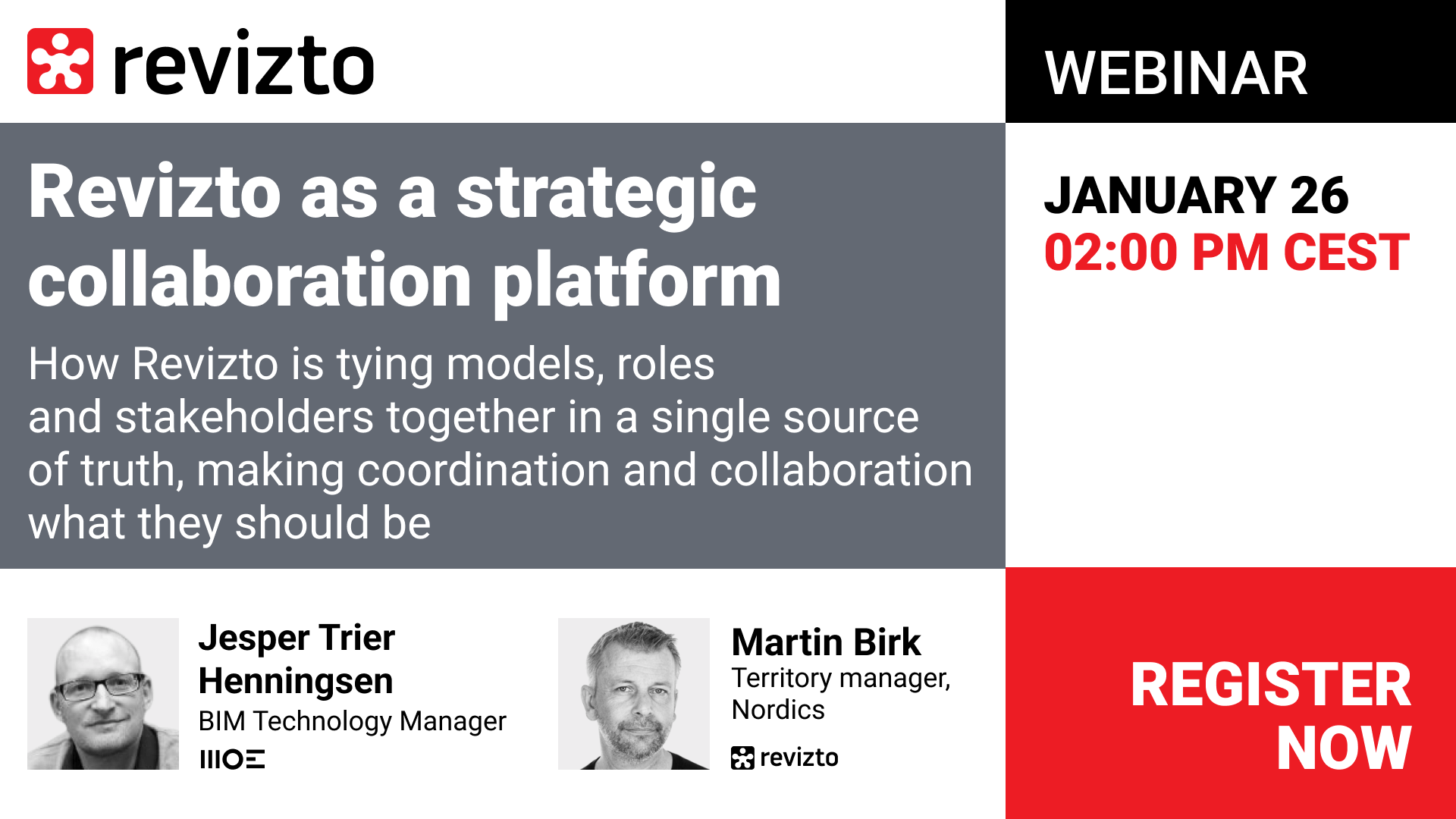 revizto

WEBINAR

Revizto as a strategic collaboration platform

How Revizto is tying models, roles and stakeholders together in a single source of truth, making coordination and collaboration what they should be

JANUARY 26
02:00 PM CEST

Jesper Trier Henningsen
BIM Technology Manager
MOE

Martin Birk
Territory manager, Nordics
revizto

REGISTER NOW